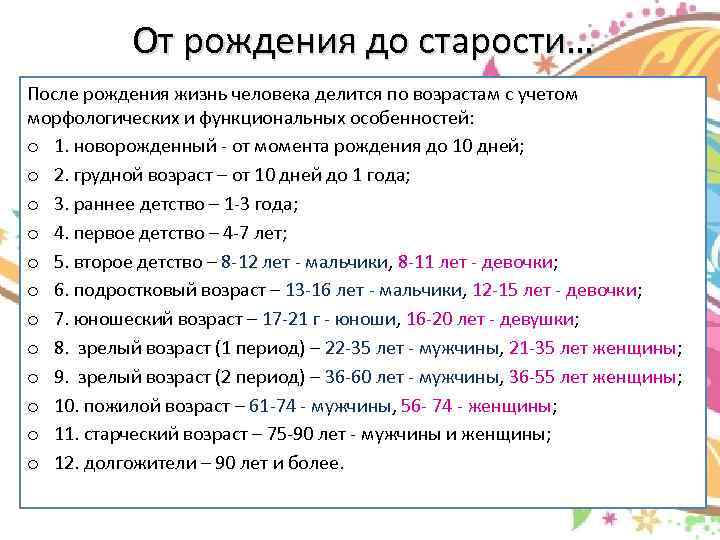 От рождения до старости…

После рождения жизнь человека делится по возрастам с учетом морфологических и функциональных особенностей:

o 1. новорожденный - от момента рождения до 10 дней;
o 2. грудной возраст – от 10 дней до 1 года;
o 3. раннее детство – 1-3 года;
o 4. первое детство – 4-7 лет;
o 5. второе детство – 8-12 лет - мальчики, 8-11 лет - девочки;
o 6. подростковый возраст – 13-16 лет - мальчики, 12-15 лет - девочки;
o 7. юношеский возраст – 17-21 г - юноши, 16-20 лет - девушки;
o 8. зрелый возраст (1 период) – 22-35 лет - мужчины, 21-35 лет женщины;
o 9. зрелый возраст (2 период) – 36-60 лет - мужчины, 36-55 лет женщины;
o 10. пожилой возраст – 61-74 - мужчины, 56- 74 - женщины;
o 11. старческий возраст – 75-90 лет - мужчины и женщины;
o 12. долгожители – 90 лет и более.